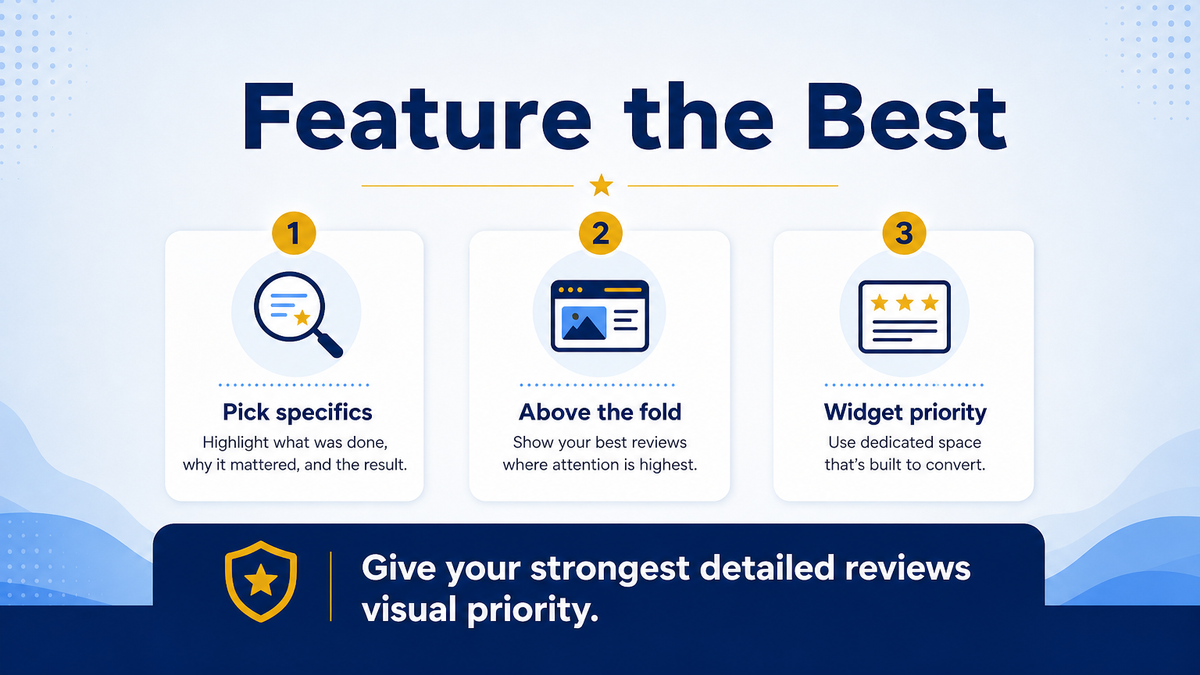 Feature the Best

1

Pick specifics

Highlight what was done, why it mattered, and the result.

2

Above the fold

Show your best reviews where attention is highest.

3

Widget priority

Use dedicated space that's built to convert.

Give your strongest detailed reviews visual priority.